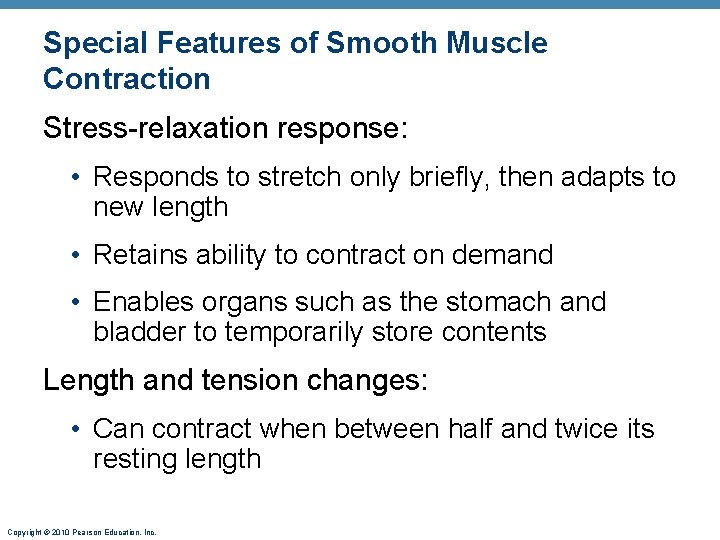 Special Features of Smooth Muscle Contraction

Stress-relaxation response:

• Responds to stretch only briefly, then adapts to new length

• Retains ability to contract on demand

• Enables organs such as the stomach and bladder to temporarily store contents

Length and tension changes:

• Can contract when between half and twice its resting length

Copyright © 2010 Pearson Education, Inc.